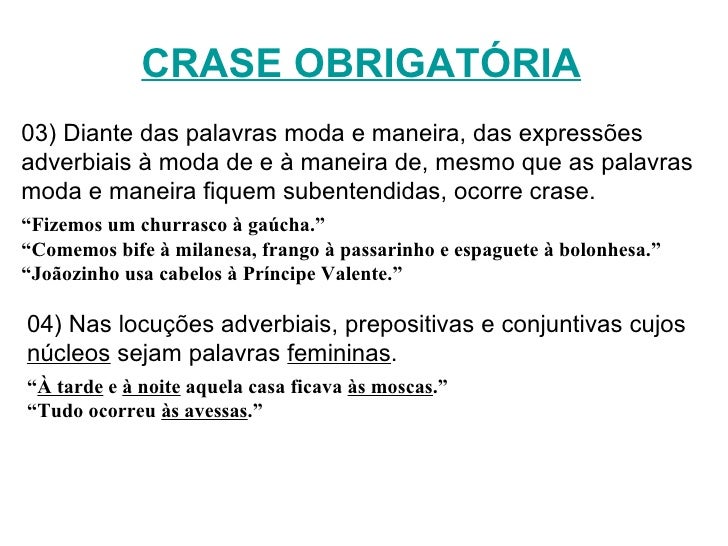 CRASE OBRIGATÓRIA

03) Diante das palavras moda e maneira, das expressões adverbiais à moda de e à maneira de, mesmo que as palavras moda e maneira fiquem subentendidas, ocorre crase.

“Fizemos um churrasco à gaúcha.”
“Comemos bife à milanesa, frango à passarinho e espaguete à bolonhesa.”
“Joãozinho usa cabelos à Príncipe Valente.”

04) Nas locuções adverbiais, prepositivas e conjuntivas cujos núcleos sejam palavras femininas.

“À tarde e à noite aquela casa ficava às moscas.”
“Tudo ocorreu às avessas.”